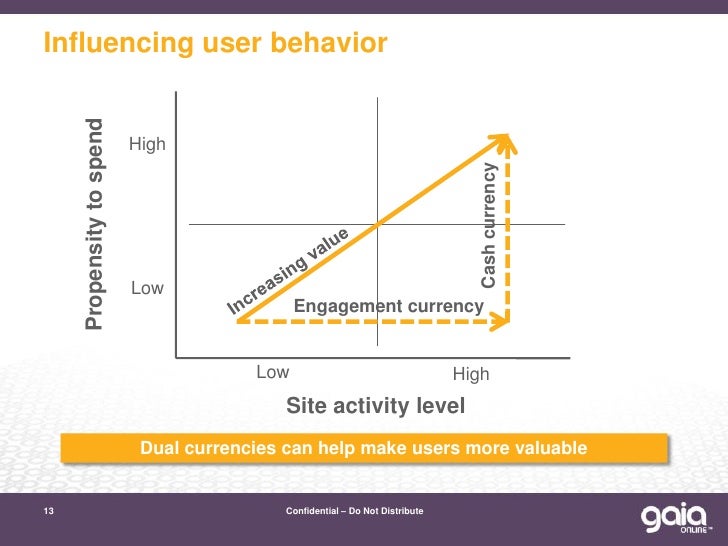 Influencing user behavior

Propensity to spend

High

Low

Increasing value

Cash currency

Engagement currency

Low

High

Site activity level

Dual currencies can help make users more valuable

13

Confidential – Do Not Distribute

gaia ONLINE™